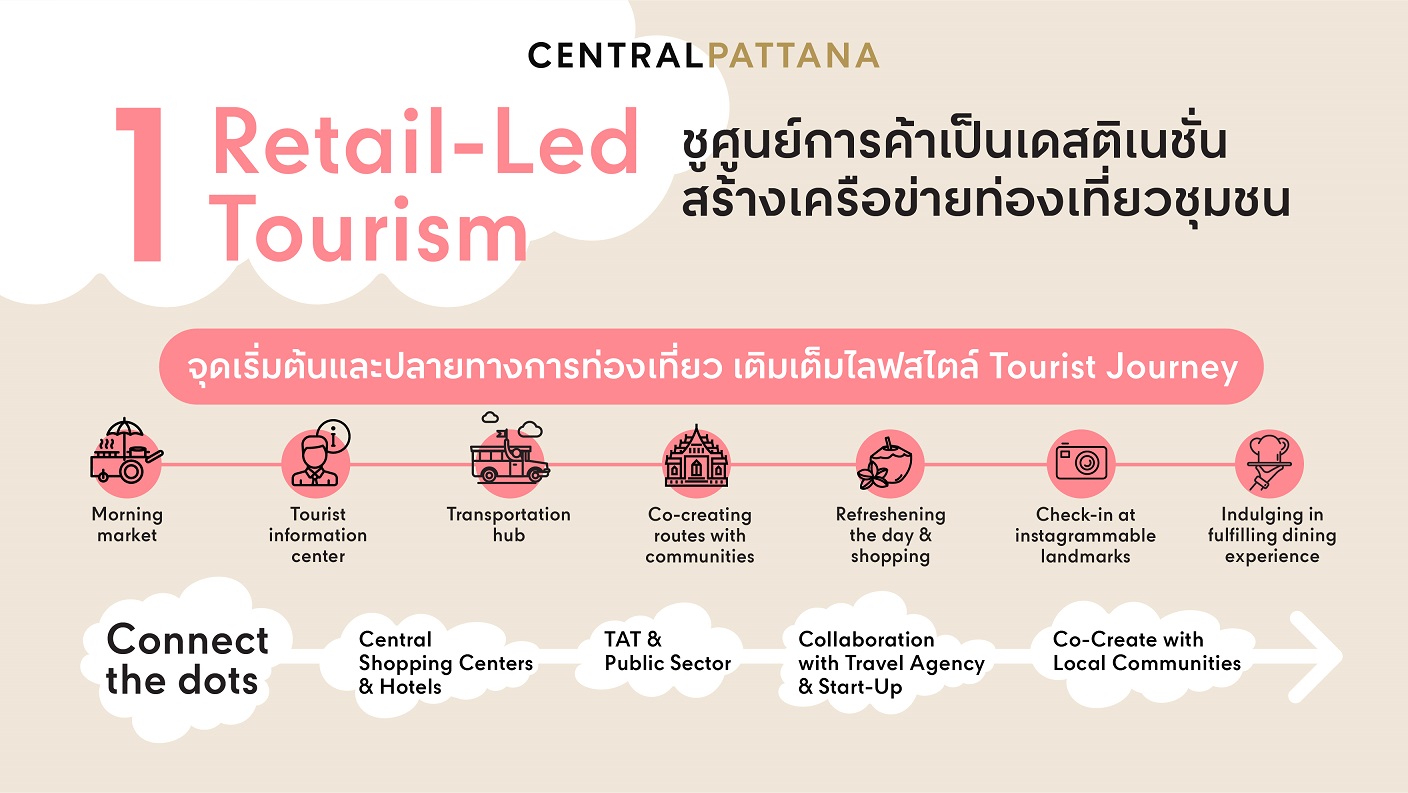 CENTRALPATTANA

1 Retail-Led Tourism

ชูศูนย์การค้าเป็นเดสติเนชั่น สร้างเครือข่ายท่องเที่ยวชุมชน

จุดเริ่มต้นและปลายทางการท่องเที่ยว เติมเต็มไลฟสไตล์ Tourist Journey

Morning market

Tourist information center

Transportation hub

Co-creating routes with communities

Refreshening the day & shopping

Check-in at instagrammable landmarks

Indulging in fulfilling dining experience

Connect the dots

Central Shopping Centers & Hotels

TAT & Public Sector

Collaboration with Travel Agency & Start-Up

Co-Create with Local Communities